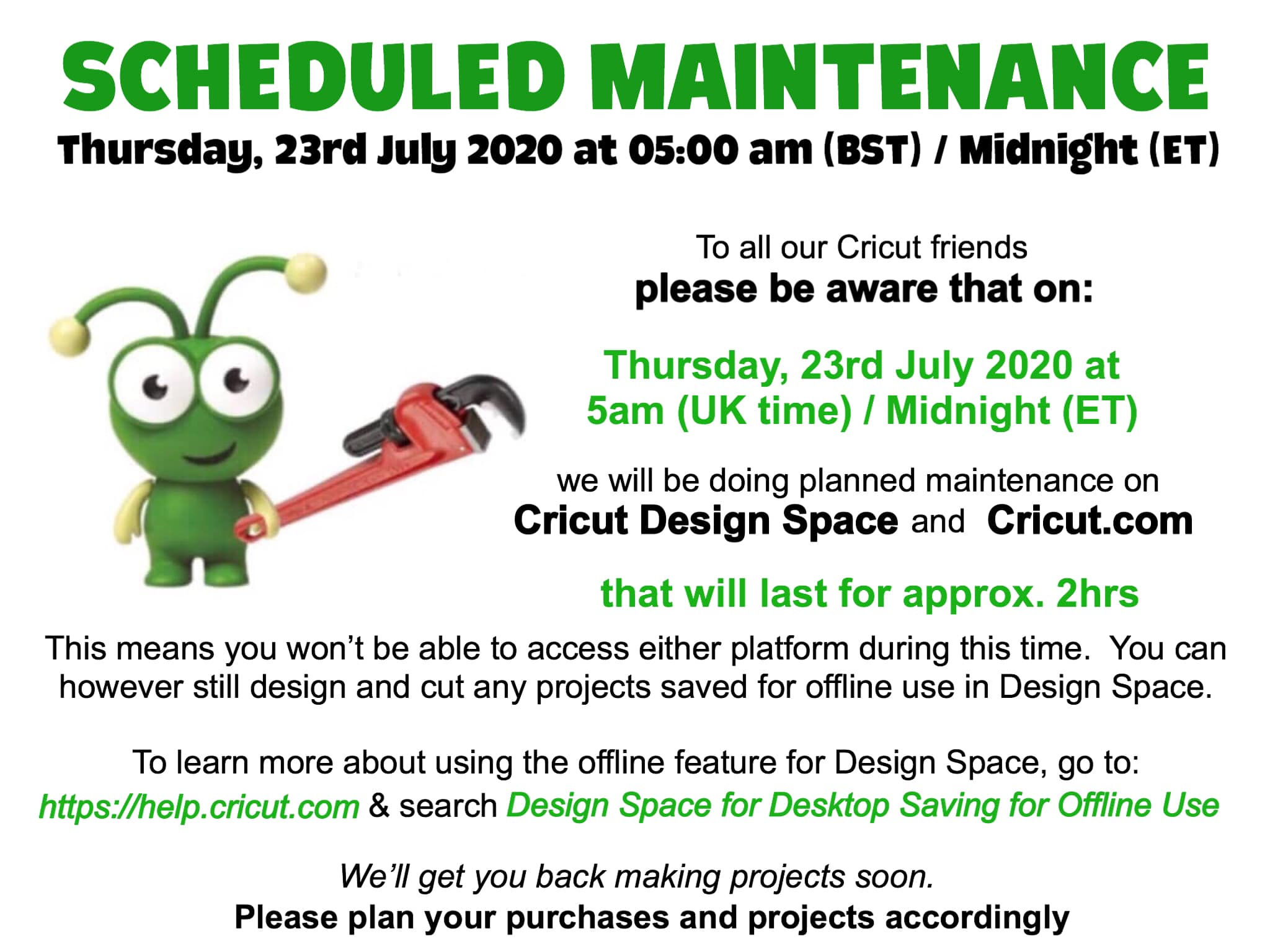 SCHEDULED MAINTENANCE
Thursday, 23rd July 2020 at 05:00 am (BST) / Midnight (ET)

To all our Cricut friends
please be aware that on:

Thursday, 23rd July 2020 at
5am (UK time) / Midnight (ET)

we will be doing planned maintenance on
Cricut Design Space and Cricut.com

that will last for approx. 2hrs

This means you won't be able to access either platform during this time. You can however still design and cut any projects saved for offline use in Design Space.

To learn more about using the offline feature for Design Space, go to:
https://help.cricut.com & search Design Space for Desktop Saving for Offline Use

We'll get you back making projects soon.
Please plan your purchases and projects accordingly